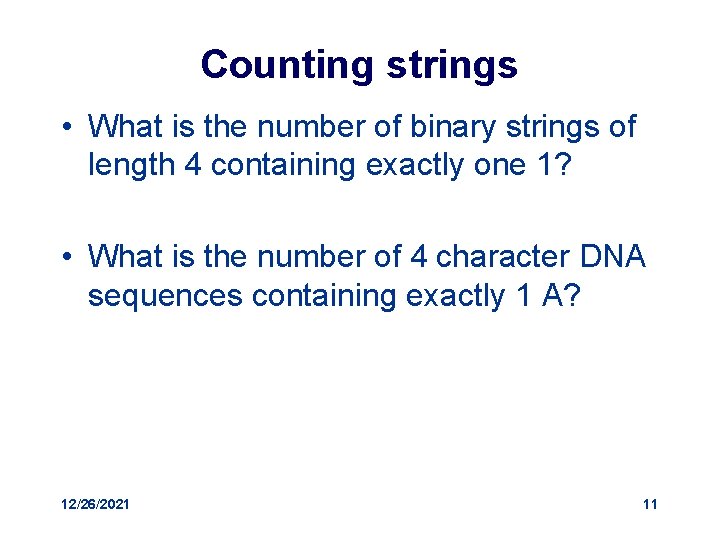 Counting strings

• What is the number of binary strings of length 4 containing exactly one 1?

• What is the number of 4 character DNA sequences containing exactly 1 A?

12/26/2021

11